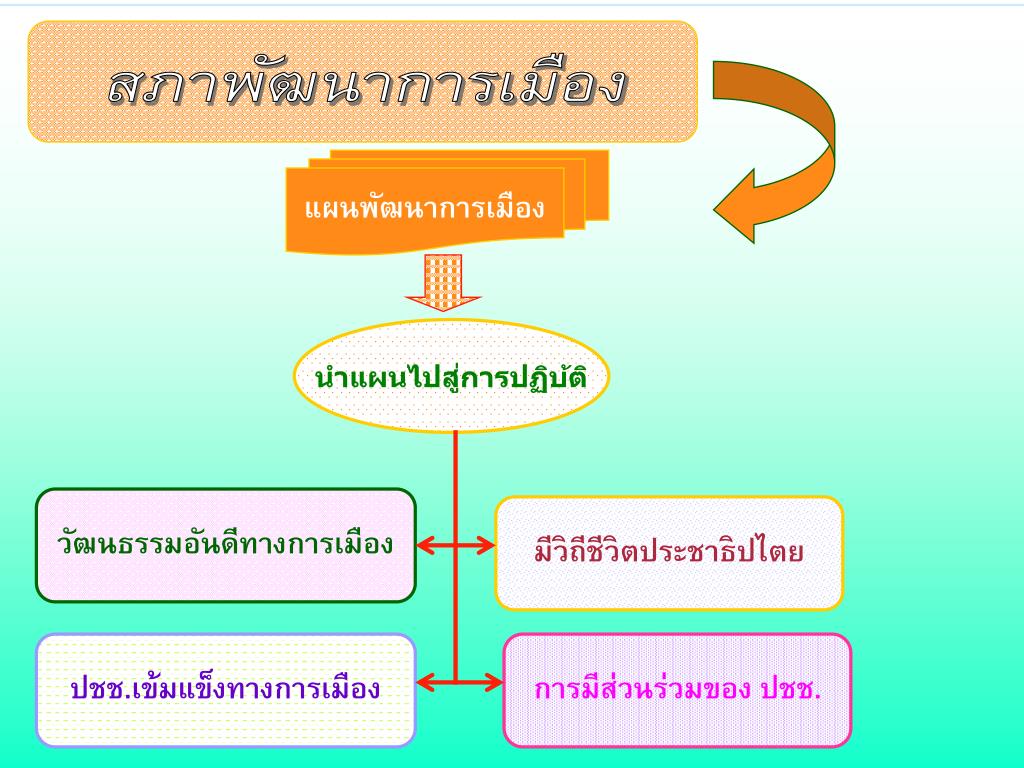 สภาพัฒนาการเมือง

แผนพัฒนาการเมือง

นำแผนไปสู่การปฏิบัติ

วัฒนธรรมอันดีทางการเมือง

มีวิถีชีวิตประชาธิปไตย

ปชช.เข้มแข็งทางการเมือง

การมีส่วนร่วมของ ปชช.